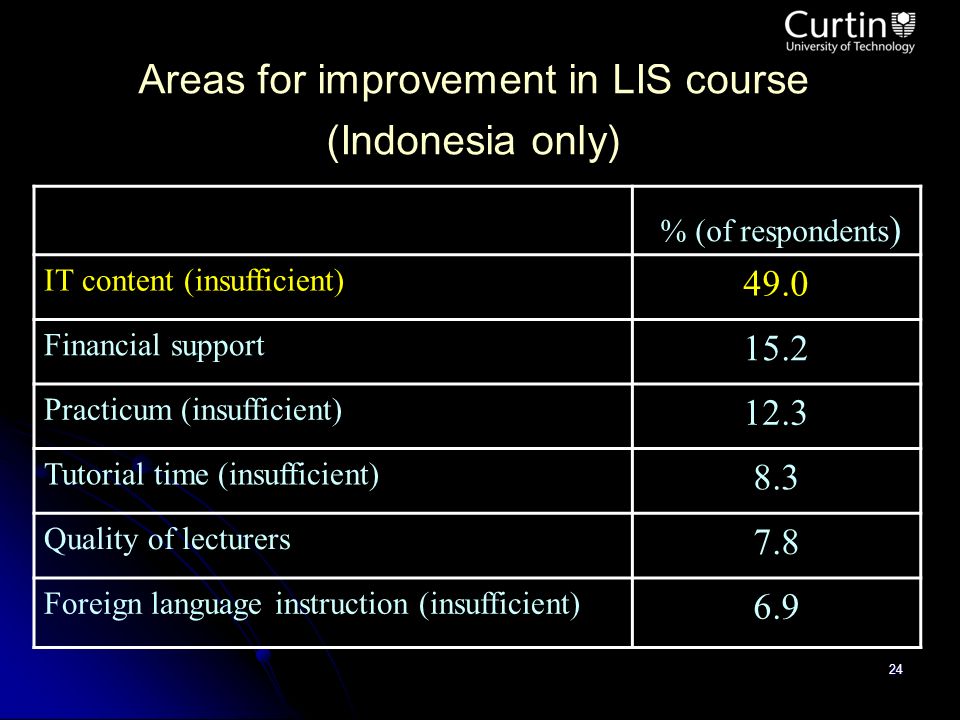 Curtin
University of Technology

Areas for improvement in LIS course (Indonesia only)

| | % (of respondents) |
|---|---|
| IT content (insufficient) | 49.0 |
| Financial support | 15.2 |
| Practicum (insufficient) | 12.3 |
| Tutorial time (insufficient) | 8.3 |
| Quality of lecturers | 7.8 |
| Foreign language instruction (insufficient) | 6.9 |

24